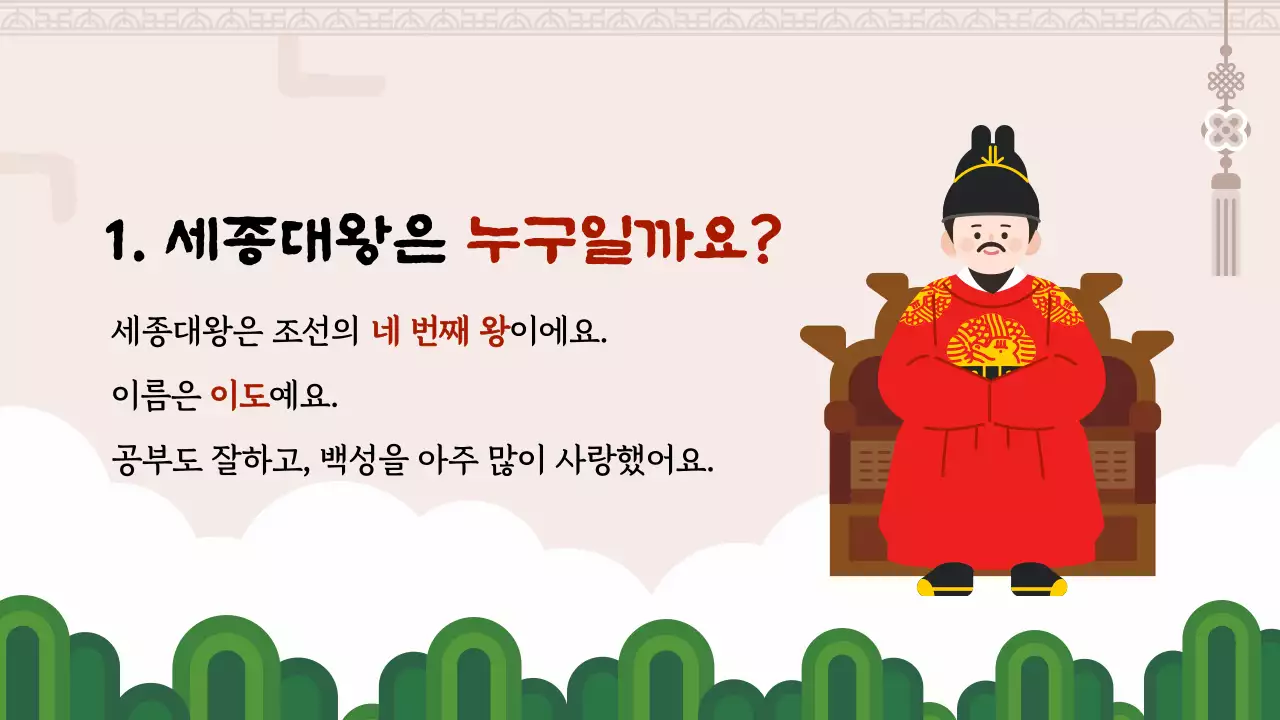 1. 세종대왕은 누구일까요?

세종대왕은 조선의 네 번째 왕이에요.

이름은 이도예요.

공부도 잘하고, 백성을 아주 많이 사랑했어요.